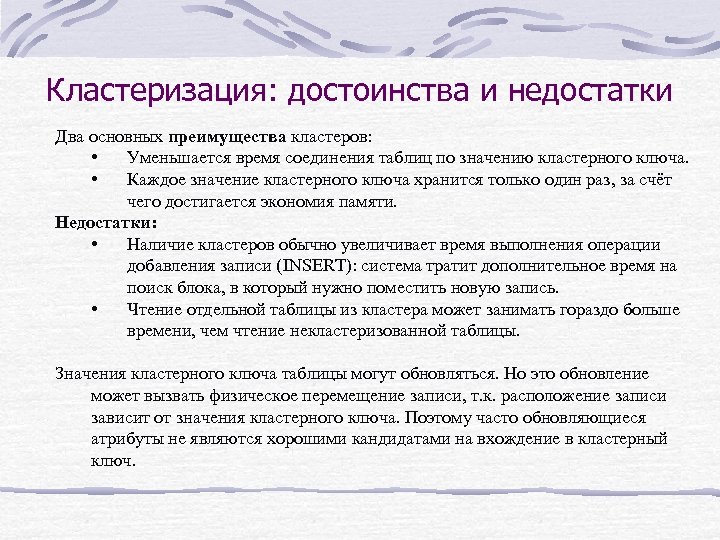 Кластеризация: достоинства и недостатки

Два основных преимущества кластеров:

• Уменьшается время соединения таблиц по значению кластерного ключа.
• Каждое значение кластерного ключа хранится только один раз, за счёт чего достигается экономия памяти.

Недостатки:

• Наличие кластеров обычно увеличивает время выполнения операции добавления записи (INSERT): система тратит дополнительное время на поиск блока, в который нужно поместить новую запись.
• Чтение отдельной таблицы из кластера может занимать гораздо больше времени, чем чтение некластеризованной таблицы.

Значения кластерного ключа таблицы могут обновляться. Но это обновление может вызвать физическое перемещение записи, т.к. расположение записи зависит от значения кластерного ключа. Поэтому часто обновляющиеся атрибуты не являются хорошими кандидатами на вхождение в кластерный ключ.